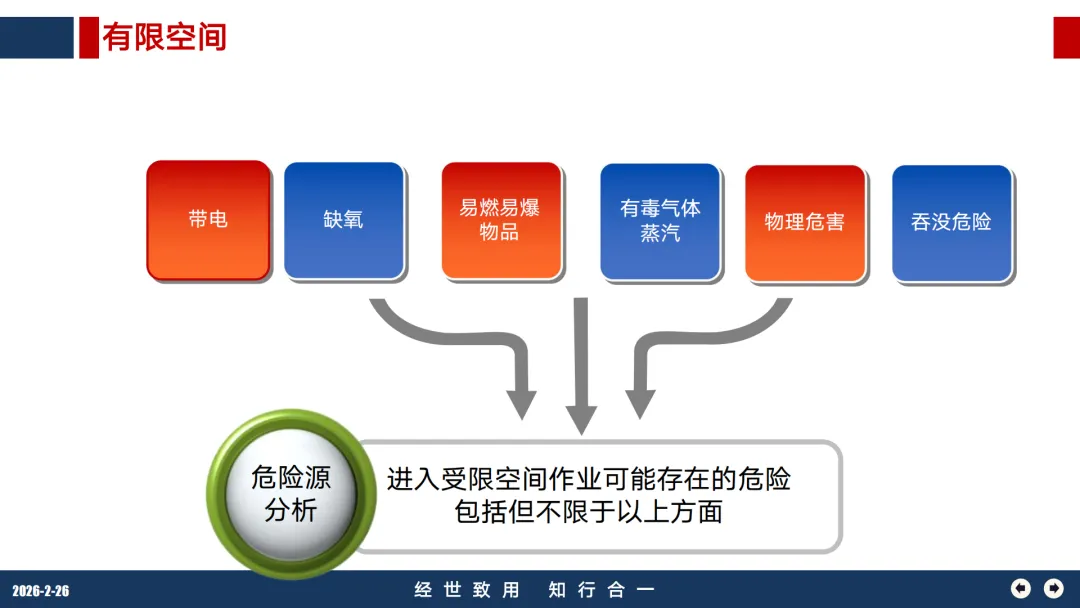 有限空间

带电

缺氧

易燃易爆物品

有毒气体蒸汽

物理危害

吞没危险

危险源分析

进入受限空间作业可能存在的危险包括但不限于以上方面

2026-2-26

经 世 致 用　知 行 合 一